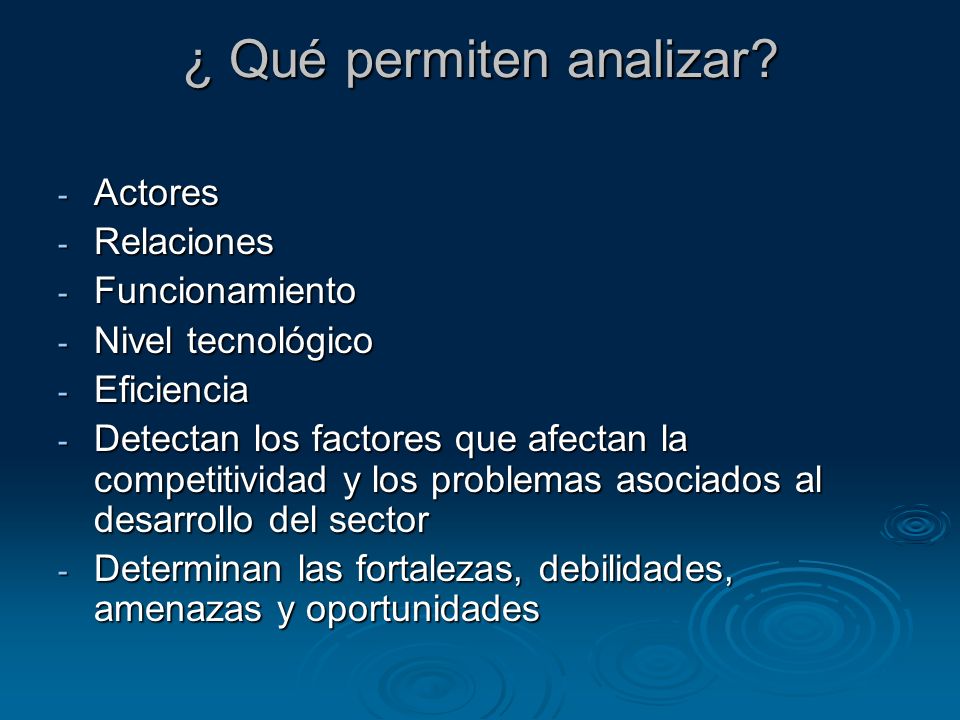 ¿ Qué permiten analizar?

- Actores
- Relaciones
- Funcionamiento
- Nivel tecnológico
- Eficiencia
- Detectan los factores que afectan la competitividad y los problemas asociados al desarrollo del sector
- Determinan las fortalezas, debilidades, amenazas y oportunidades